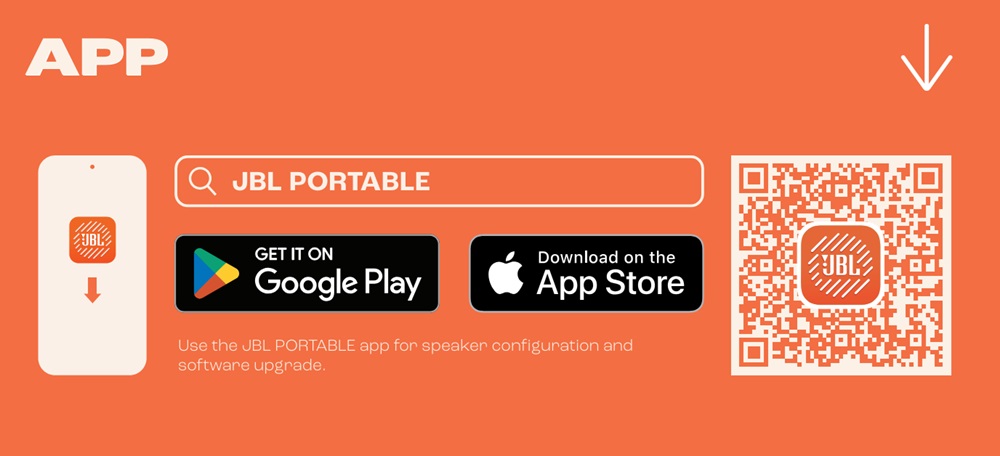 APP

JBL

JBL PORTABLE

GET IT ON
Google Play

Download on the
App Store

Use the JBL PORTABLE app for speaker configuration and software upgrade.

JBL